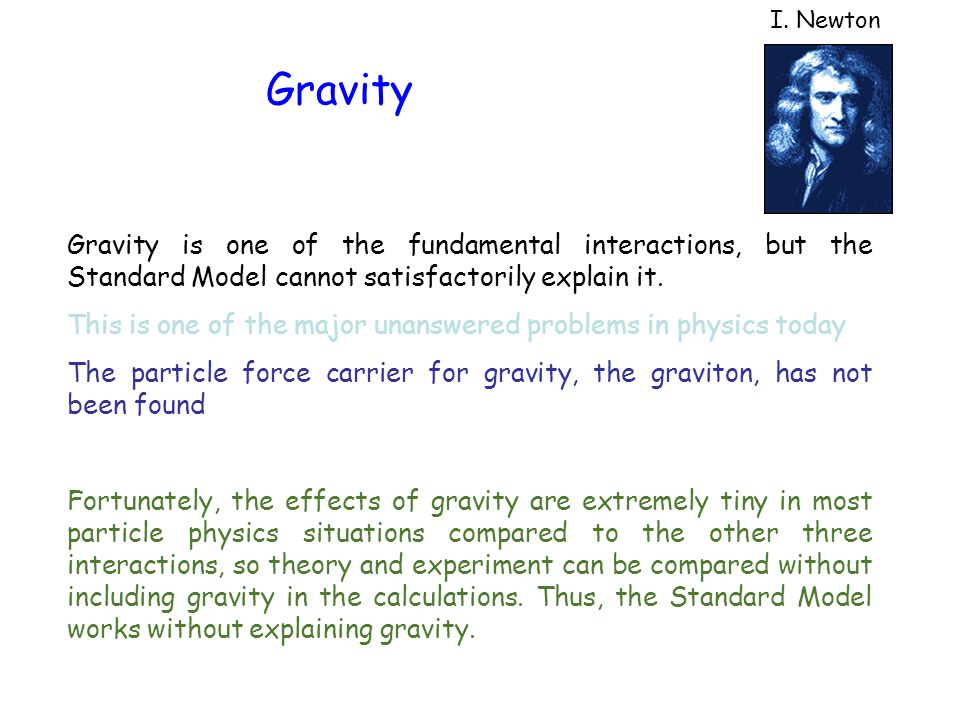 I. Newton

Gravity

Gravity is one of the fundamental interactions, but the Standard Model cannot satisfactorily explain it.

This is one of the major unanswered problems in physics today

The particle force carrier for gravity, the graviton, has not been found

Fortunately, the effects of gravity are extremely tiny in most particle physics situations compared to the other three interactions, so theory and experiment can be compared without including gravity in the calculations. Thus, the Standard Model works without explaining gravity.